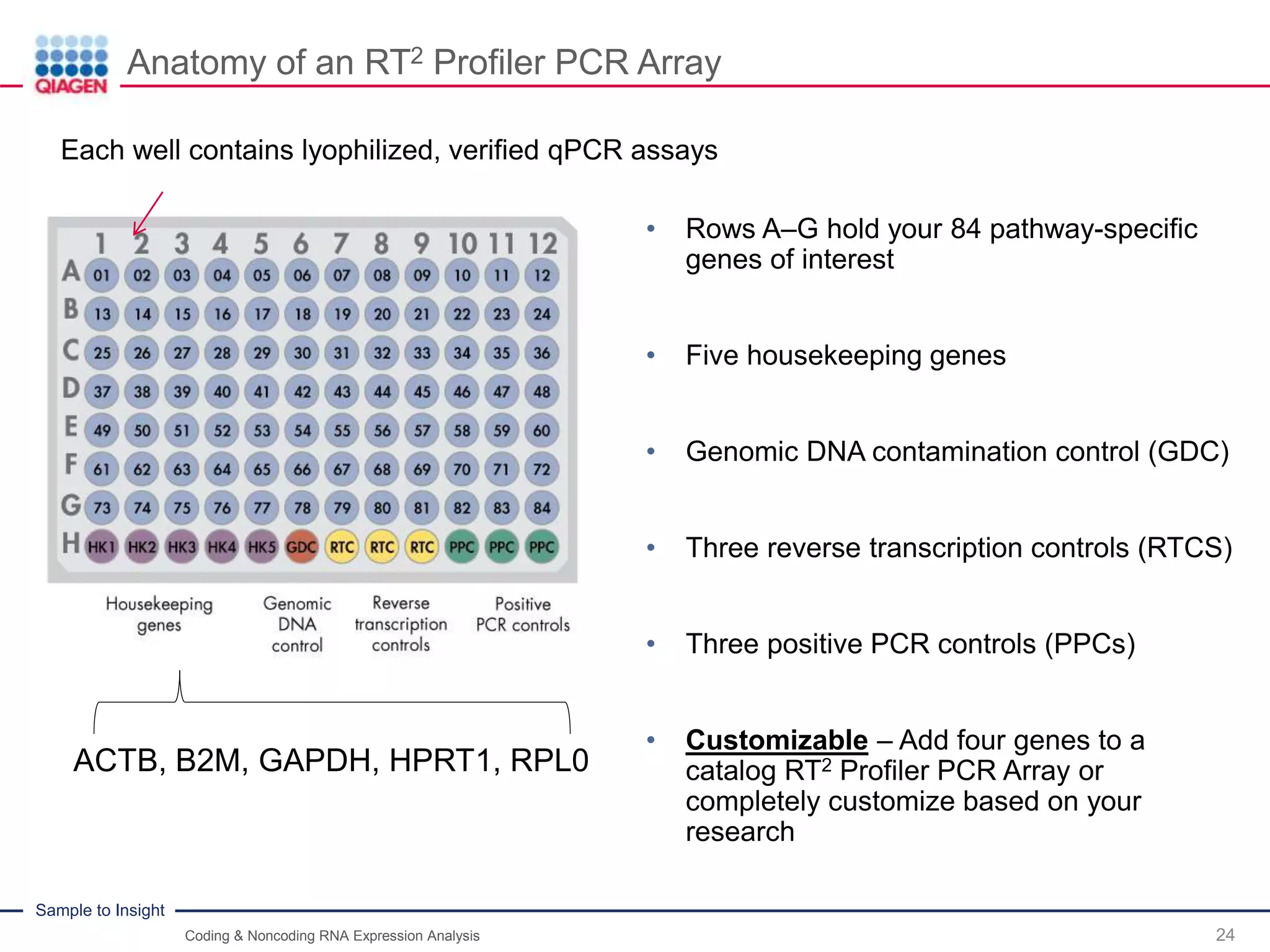 QIAGEN

Anatomy of an RT$^2$ Profiler PCR Array

Each well contains lyophilized, verified qPCR assays

| | 1 | 2 | 3 | 4 | 5 | 6 | 7 | 8 | 9 | 10 | 11 | 12 |
|---|---|---|---|---|---|---|---|---|---|---|---|---|
| A | 01 | 02 | 03 | 04 | 05 | 06 | 07 | 08 | 09 | 10 | 11 | 12 |
| B | 13 | 14 | 15 | 16 | 17 | 18 | 19 | 20 | 21 | 22 | 23 | 24 |
| C | 25 | 26 | 27 | 28 | 29 | 30 | 31 | 32 | 33 | 34 | 35 | 36 |
| D | 37 | 38 | 39 | 40 | 41 | 42 | 43 | 44 | 45 | 46 | 47 | 48 |
| E | 49 | 50 | 51 | 52 | 53 | 54 | 55 | 56 | 57 | 58 | 59 | 60 |
| F | 61 | 62 | 63 | 64 | 65 | 66 | 67 | 68 | 69 | 70 | 71 | 72 |
| G | 73 | 74 | 75 | 76 | 77 | 78 | 79 | 80 | 81 | 82 | 83 | 84 |
| H | HK1 | HK2 | HK3 | HK4 | HK5 | GDC | RTC | RTC | RTC | PPC | PPC | PPC |

Housekeeping genes

Genomic DNA control

Reverse transcription controls

Positive PCR controls

ACTB, B2M, GAPDH, HPRT1, RPL0

• Rows A–G hold your 84 pathway-specific genes of interest

• Five housekeeping genes

• Genomic DNA contamination control (GDC)

• Three reverse transcription controls (RTCS)

• Three positive PCR controls (PPCs)

• Customizable – Add four genes to a catalog RT$^2$ Profiler PCR Array or completely customize based on your research

Sample to Insight

Coding & Noncoding RNA Expression Analysis

24